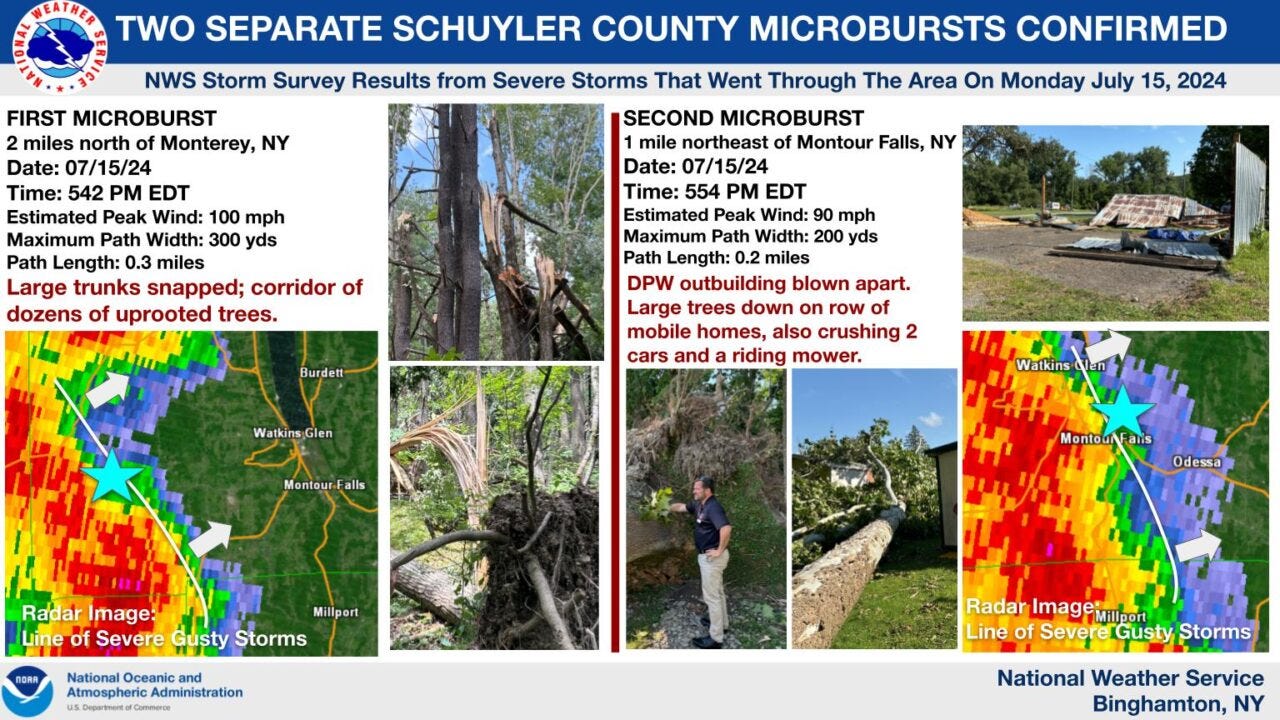 NATIONAL WEATHER SERVICE

TWO SEPARATE SCHUYLER COUNTY MICROBURSTS CONFIRMED

NWS Storm Survey Results from Severe Storms That Went Through The Area On Monday July 15, 2024

FIRST MICROBURST
2 miles north of Monterey, NY
Date: 07/15/24
Time: 542 PM EDT
Estimated Peak Wind: 100 mph
Maximum Path Width: 300 yds
Path Length: 0.3 miles
Large trunks snapped; corridor of dozens of uprooted trees.

Burdett
Watkins Glen
Montour Falls
Millport
Radar Image:
Line of Severe Gusty Storms

SECOND MICROBURST
1 mile northeast of Montour Falls, NY
Date: 07/15/24
Time: 554 PM EDT
Estimated Peak Wind: 90 mph
Maximum Path Width: 200 yds
Path Length: 0.2 miles
DPW outbuilding blown apart. Large trees down on row of mobile homes, also crushing 2 cars and a riding mower.

Watkins Glen
Montour Falls
Odessa
Millport
Radar Image:
Line of Severe Gusty Storms

NOAA
National Oceanic and Atmospheric Administration
U.S. Department of Commerce

National Weather Service
Binghamton, NY